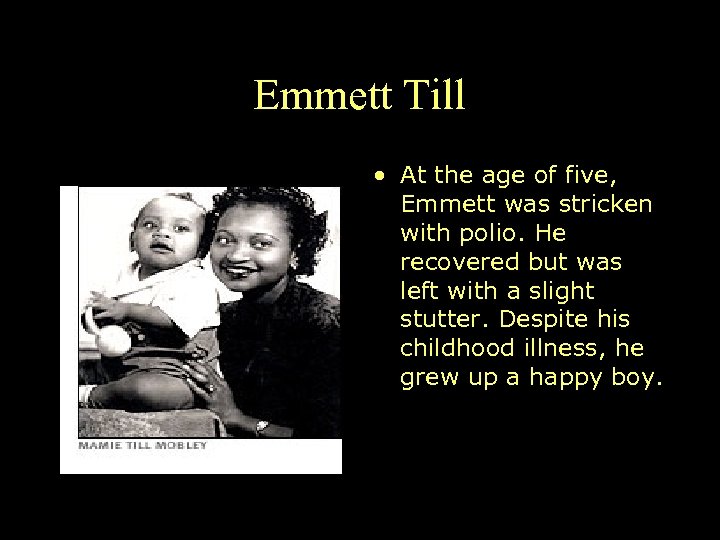 Emmett Till

MAMIE TILL MOBLEY

• At the age of five, Emmett was stricken with polio. He recovered but was left with a slight stutter. Despite his childhood illness, he grew up a happy boy.